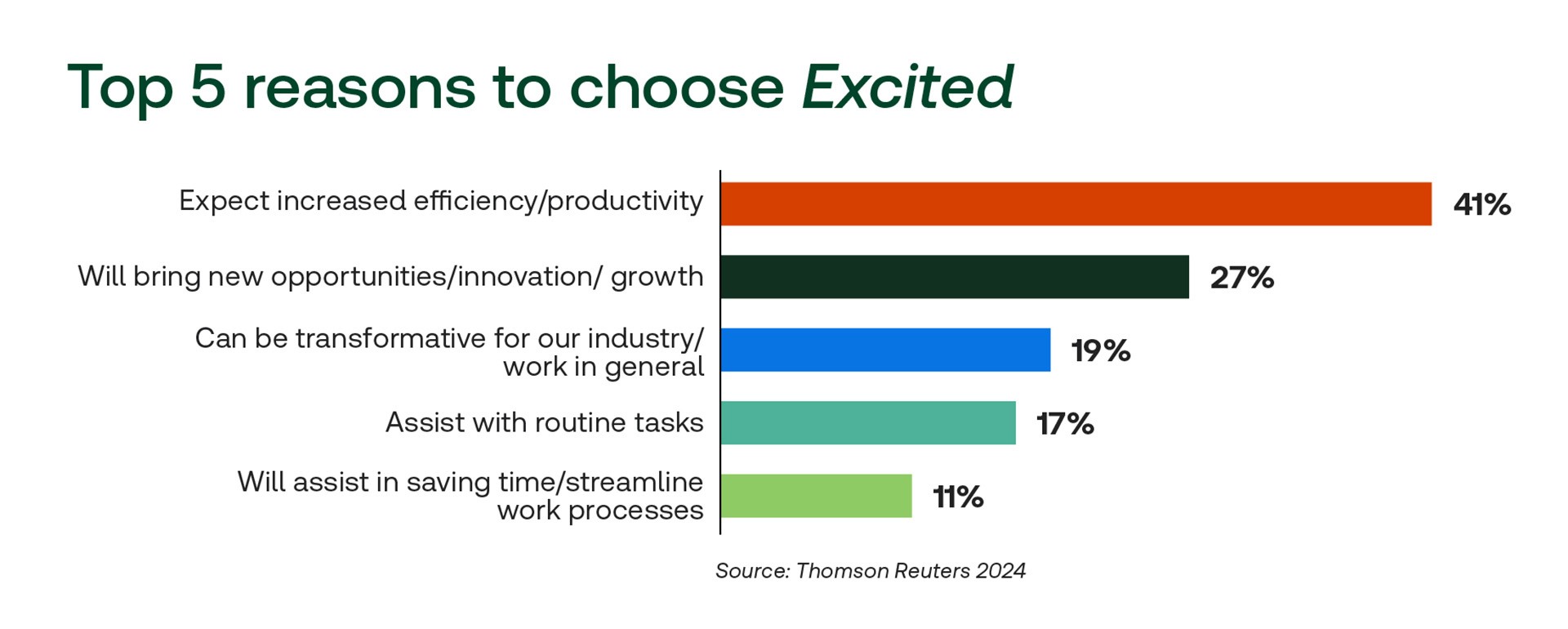 Top 5 reasons to choose Excited

Expect increased efficiency/productivity 41%

Will bring new opportunities/innovation/ growth 27%

Can be transformative for our industry/ work in general 19%

Assist with routine tasks 17%

Will assist in saving time/streamline work processes 11%

Source: Thomson Reuters 2024